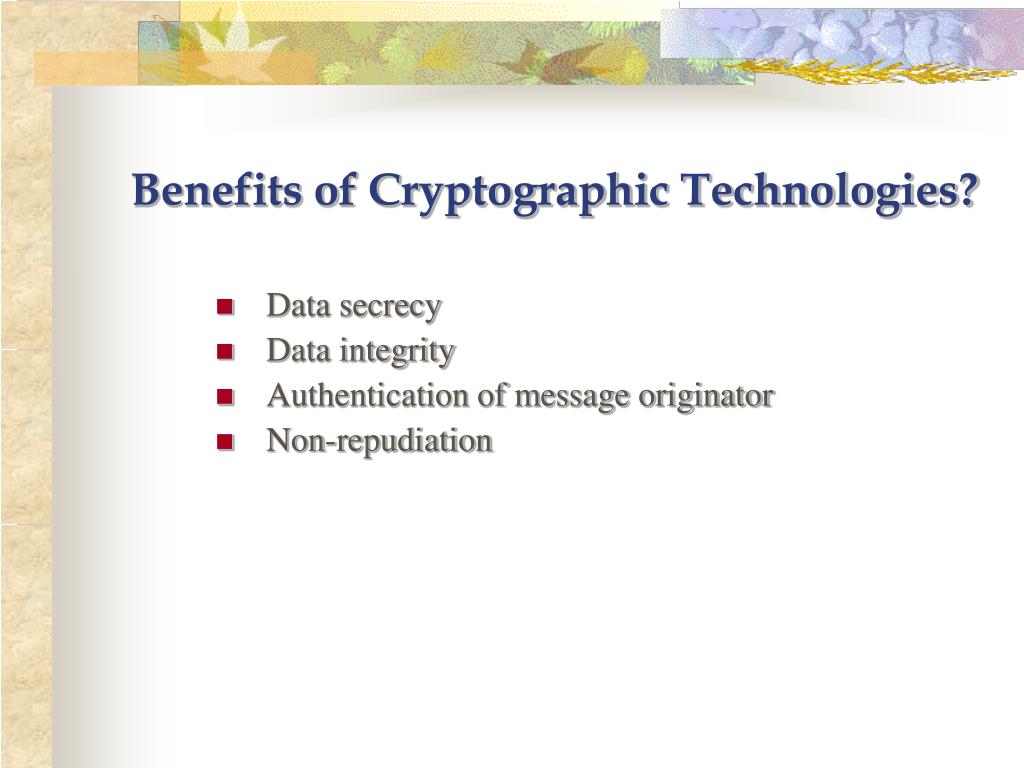 Benefits of Cryptographic Technologies?

- Data secrecy
- Data integrity
- Authentication of message originator
- Non-repudiation